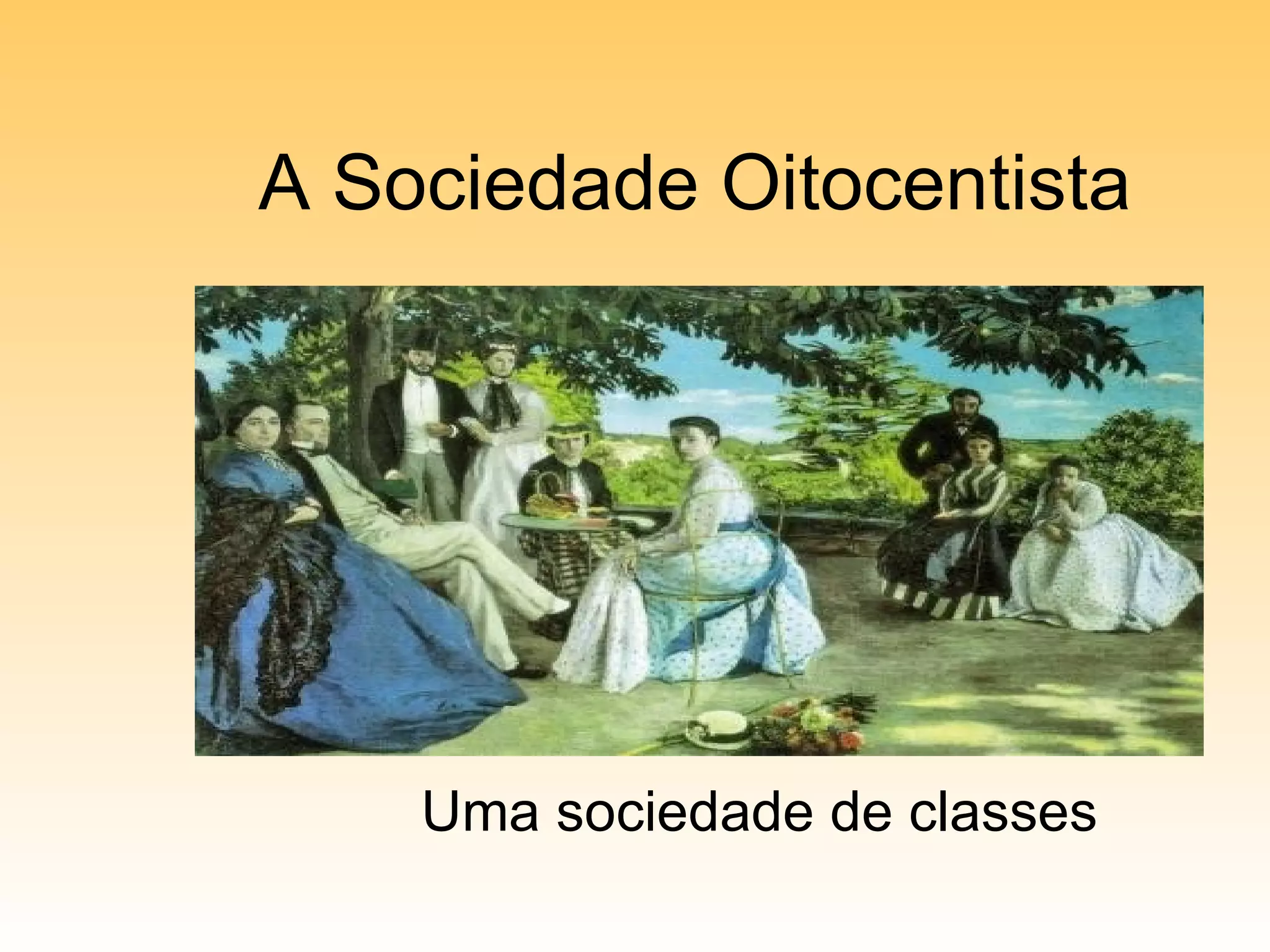 A Sociedade Oitocentista

Uma sociedade de classes